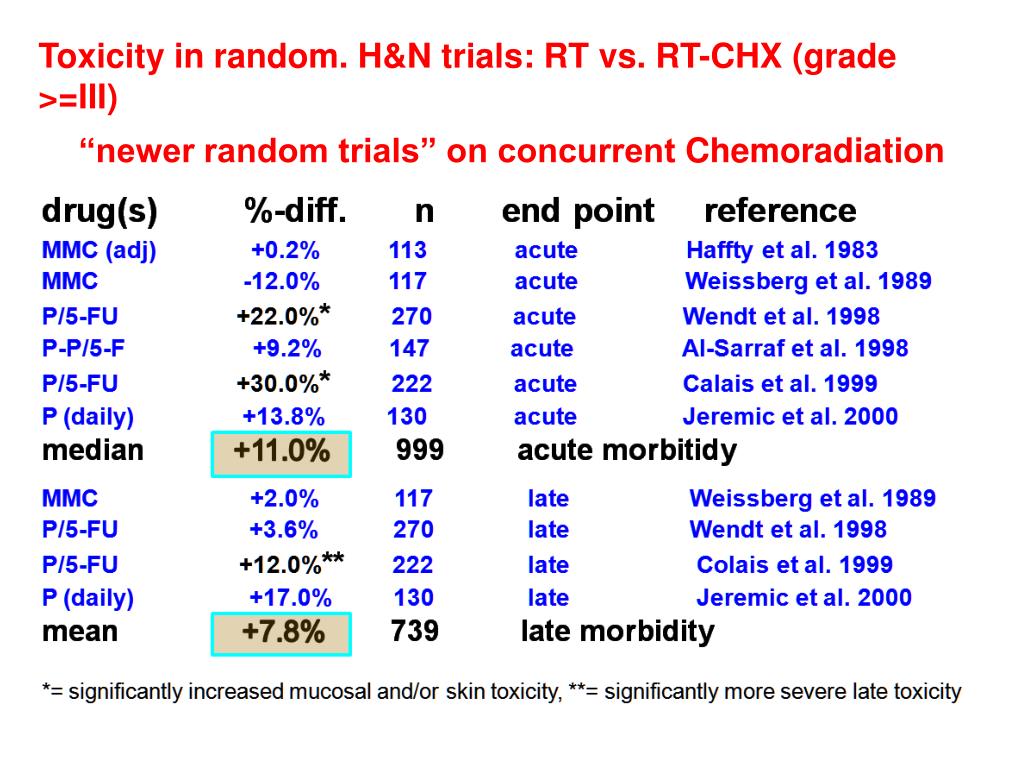 Toxicity in random. H&N trials: RT vs. RT-CHX (grade >=III)

“newer random trials” on concurrent Chemoradiation

| drug(s) | %-diff. | n | end point | reference |
|---|---|---|---|---|
| MMC (adj) | +0.2% | 113 | acute | Haffty et al. 1983 |
| MMC | -12.0% | 117 | acute | Weissberg et al. 1989 |
| P/5-FU | +22.0%* | 270 | acute | Wendt et al. 1998 |
| P-P/5-F | +9.2% | 147 | acute | Al-Sarraf et al. 1998 |
| P/5-FU | +30.0%* | 222 | acute | Calais et al. 1999 |
| P (daily) | +13.8% | 130 | acute | Jeremic et al. 2000 |
| median | +11.0% | 999 | acute morbitidy | |
| MMC | +2.0% | 117 | late | Weissberg et al. 1989 |
| P/5-FU | +3.6% | 270 | late | Wendt et al. 1998 |
| P/5-FU | +12.0%** | 222 | late | Colais et al. 1999 |
| P (daily) | +17.0% | 130 | late | Jeremic et al. 2000 |
| mean | +7.8% | 739 | late morbidity | |

*= significantly increased mucosal and/or skin toxicity, **= significantly more severe late toxicity